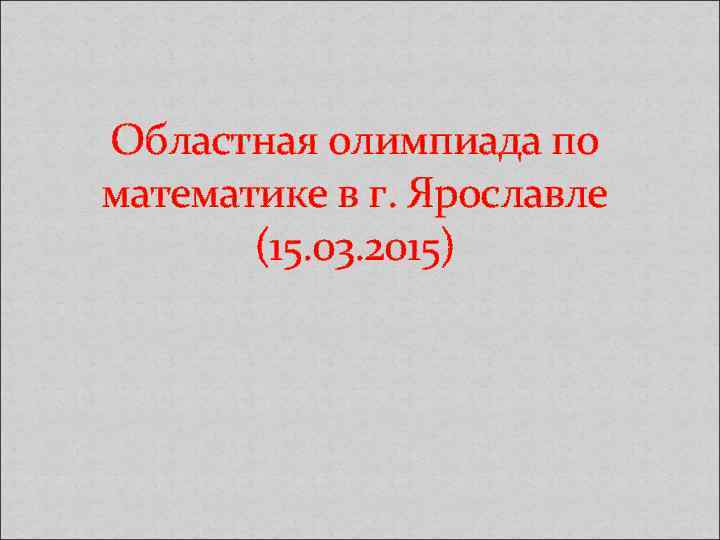 Областная олимпиада по математике в г. Ярославле (15.03.2015)